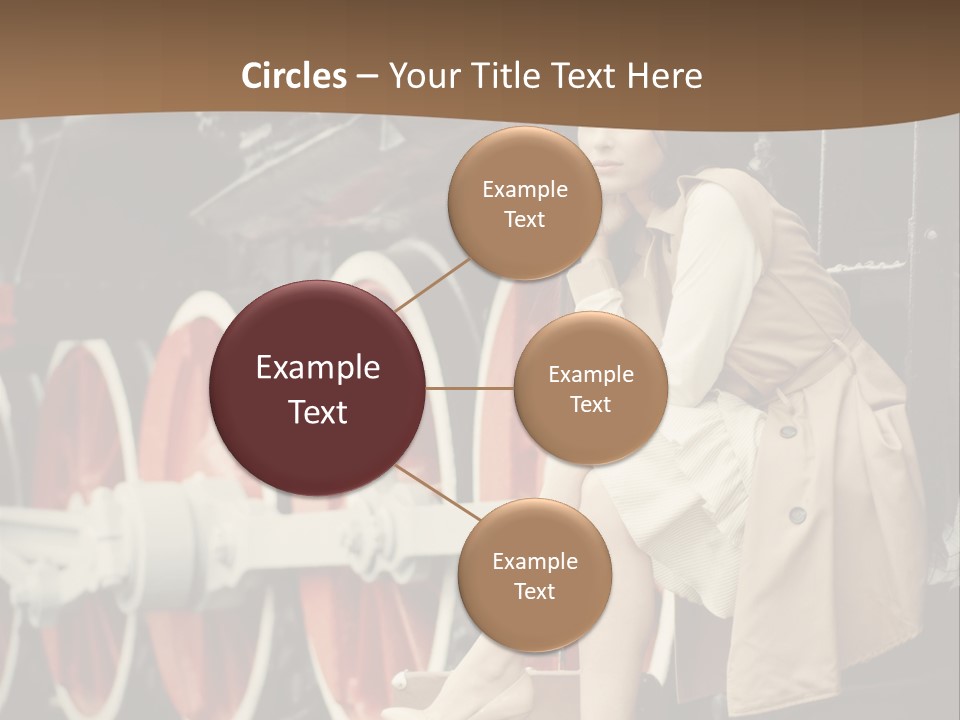 Circles – Your Title Text Here

Example Text

Example Text

Example Text

Example Text